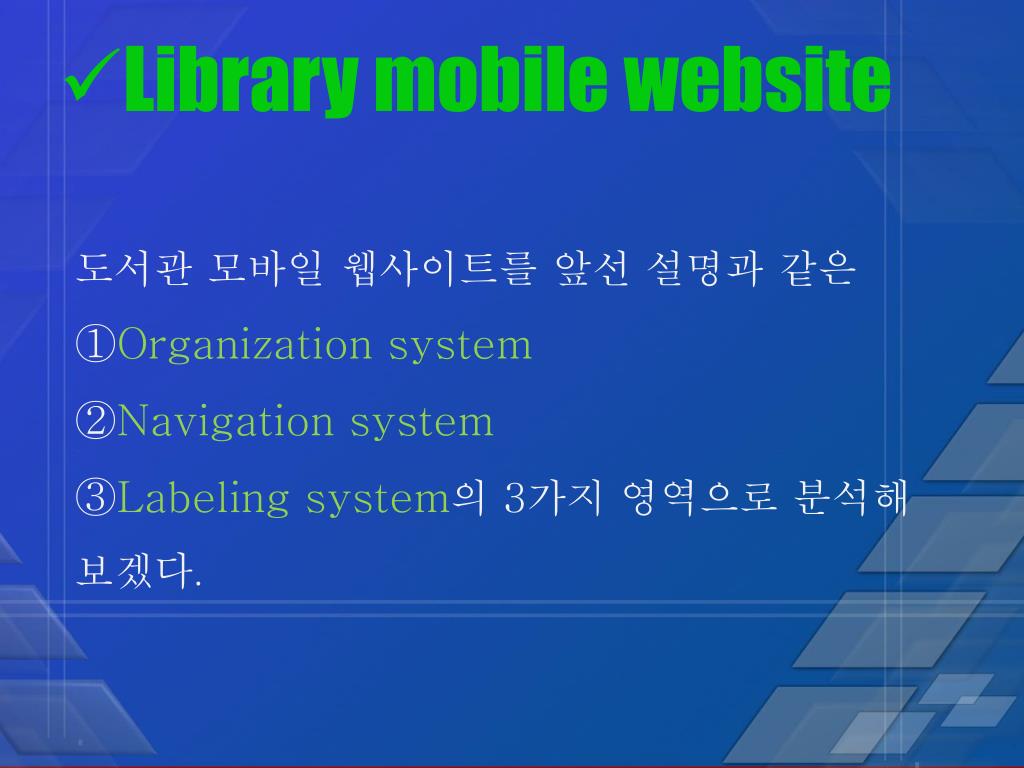 ✓Library mobile website

도서관 모바일 웹사이트를 앞선 설명과 같은
①Organization system
②Navigation system
③Labeling system의 3가지 영역으로 분석해 보겠다.